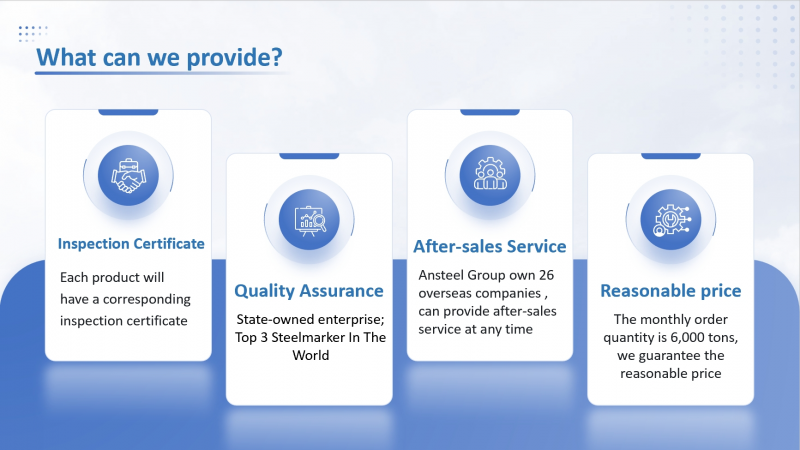 What can we provide?

Inspection Certificate

Each product will have a corresponding inspection certificate

Quality Assurance

State-owned enterprise; Top 3 Steelmarker In The World

After-sales Service

Ansteel Group own 26 overseas companies , can provide after-sales service at any time

Reasonable price

The monthly order quantity is 6,000 tons, we guarantee the reasonable price